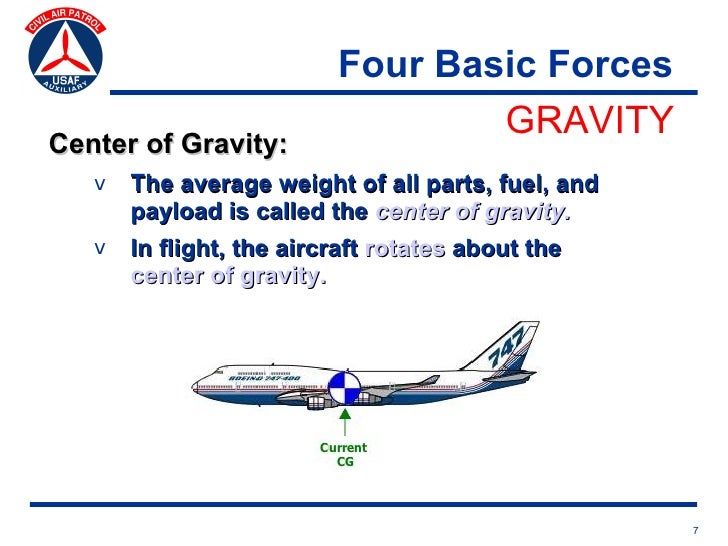 CIVIL AIR PATROL
USAF
AUXILIARY

Four Basic Forces

GRAVITY

Center of Gravity:

v The average weight of all parts, fuel, and payload is called the center of gravity.

v In flight, the aircraft rotates about the center of gravity.

BOEING 747-400

747

Current CG

7